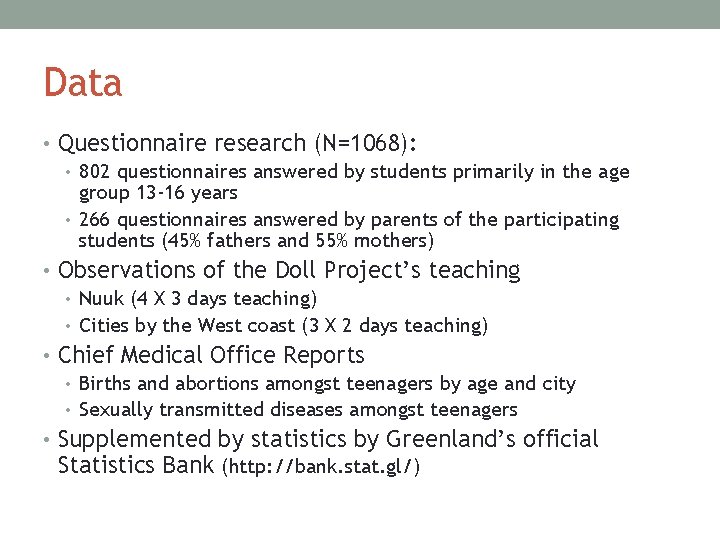 Data

• Questionnaire research (N=1068):
  • 802 questionnaires answered by students primarily in the age group 13-16 years
  • 266 questionnaires answered by parents of the participating students (45% fathers and 55% mothers)
• Observations of the Doll Project's teaching
  • Nuuk (4 X 3 days teaching)
  • Cities by the West coast (3 X 2 days teaching)
• Chief Medical Office Reports
  • Births and abortions amongst teenagers by age and city
  • Sexually transmitted diseases amongst teenagers
• Supplemented by statistics by Greenland's official Statistics Bank (http://bank.stat.gl/)